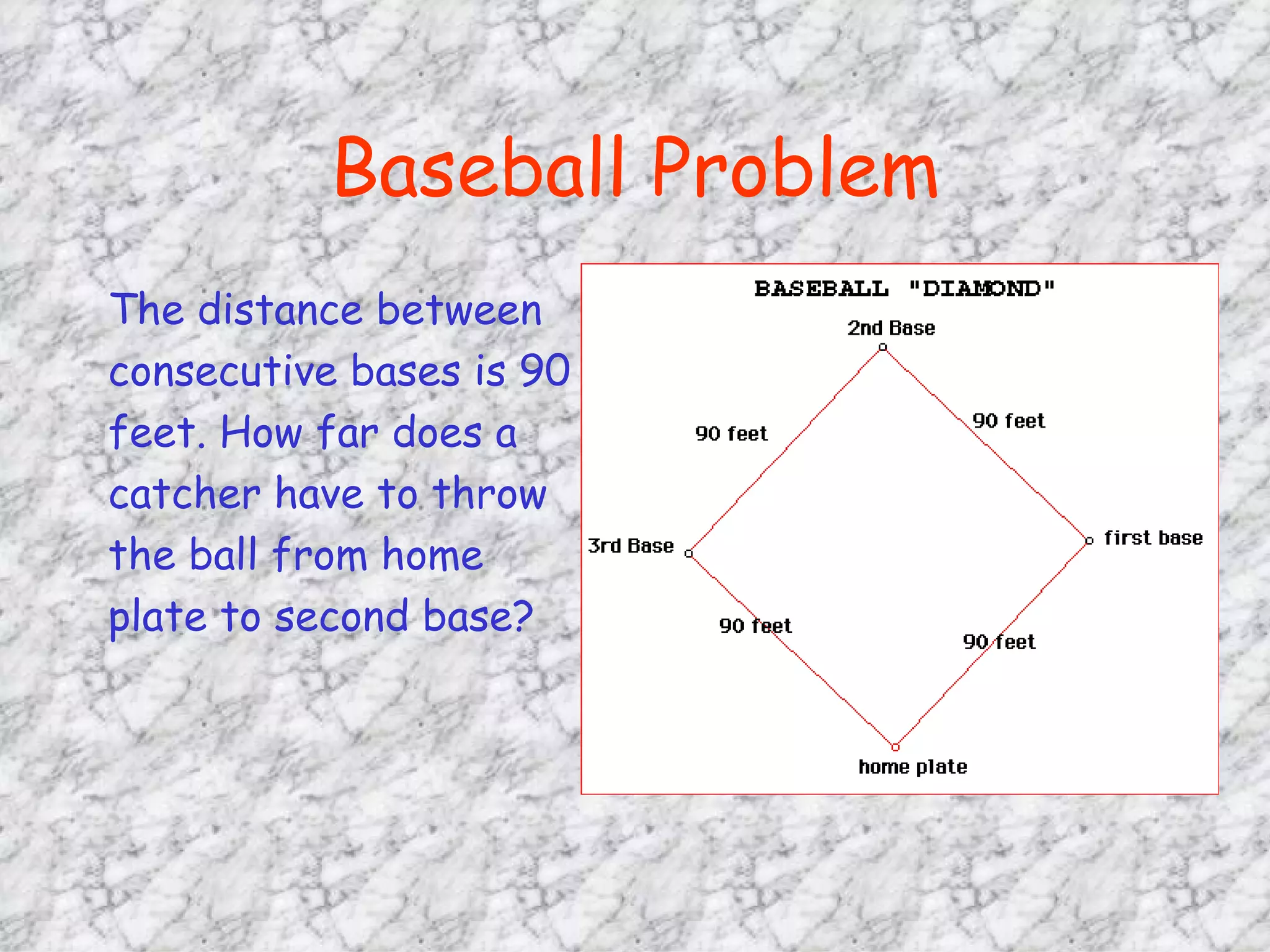 Baseball Problem

The distance between consecutive bases is 90 feet. How far does a catcher have to throw the ball from home plate to second base?

BASEBALL "DIAMOND"

2nd Base

90 feet

90 feet

3rd Base

first base

90 feet

90 feet

home plate